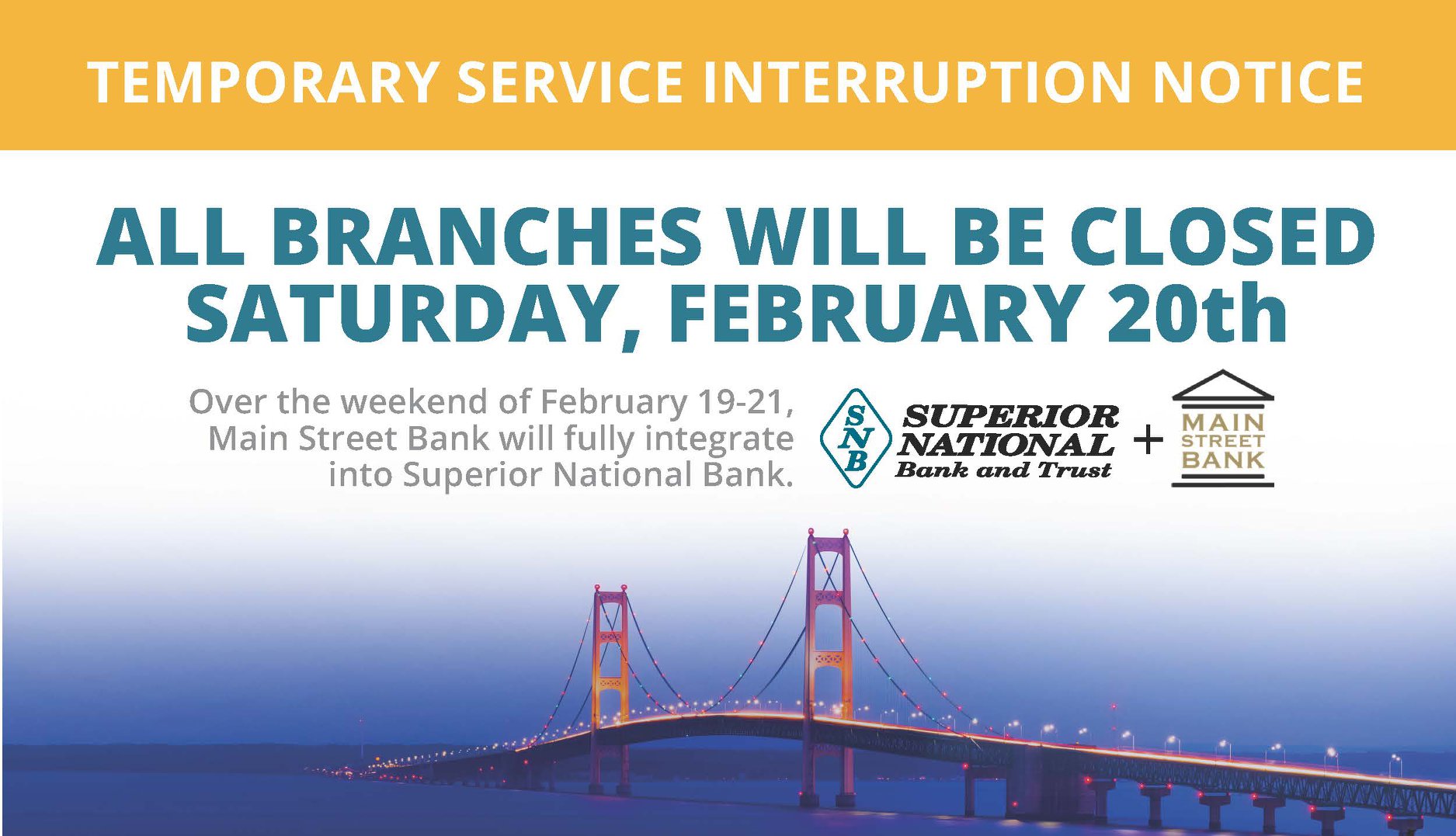 TEMPORARY SERVICE INTERRUPTION NOTICE

ALL BRANCHES WILL BE CLOSED SATURDAY, FEBRUARY 20th

Over the weekend of February 19-21, Main Street Bank will fully integrate into Superior National Bank.

SNB SUPERIOR NATIONAL Bank and Trust + MAIN STREET BANK